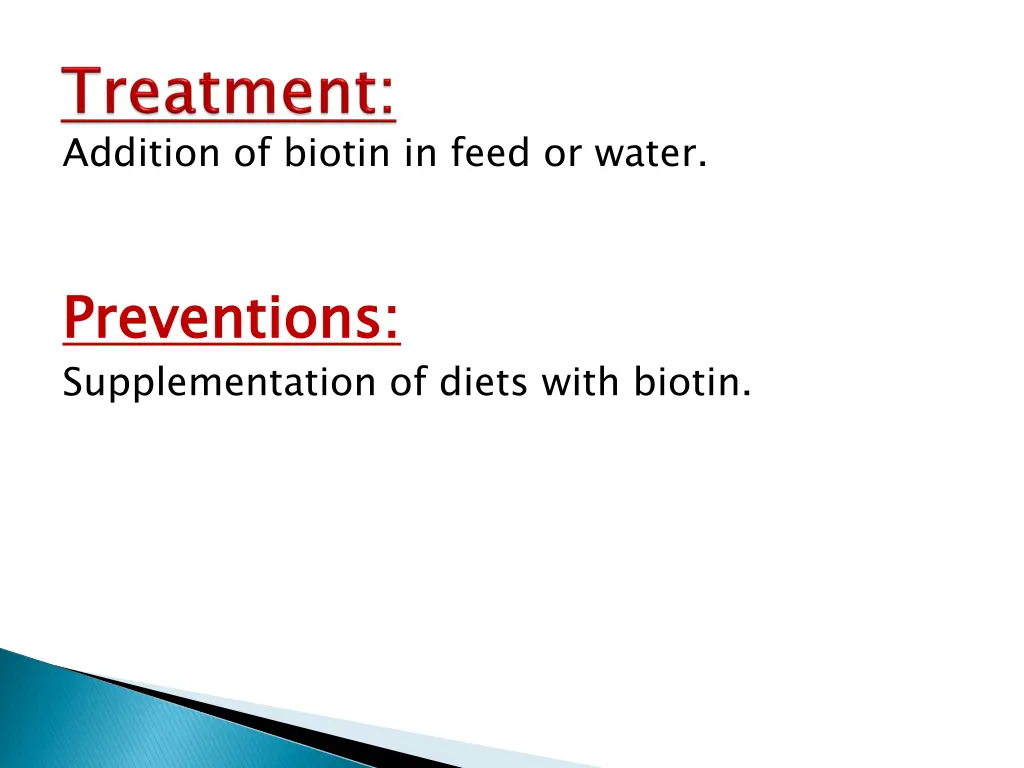 Treatment:
Addition of biotin in feed or water.

Preventions:
Supplementation of diets with biotin.